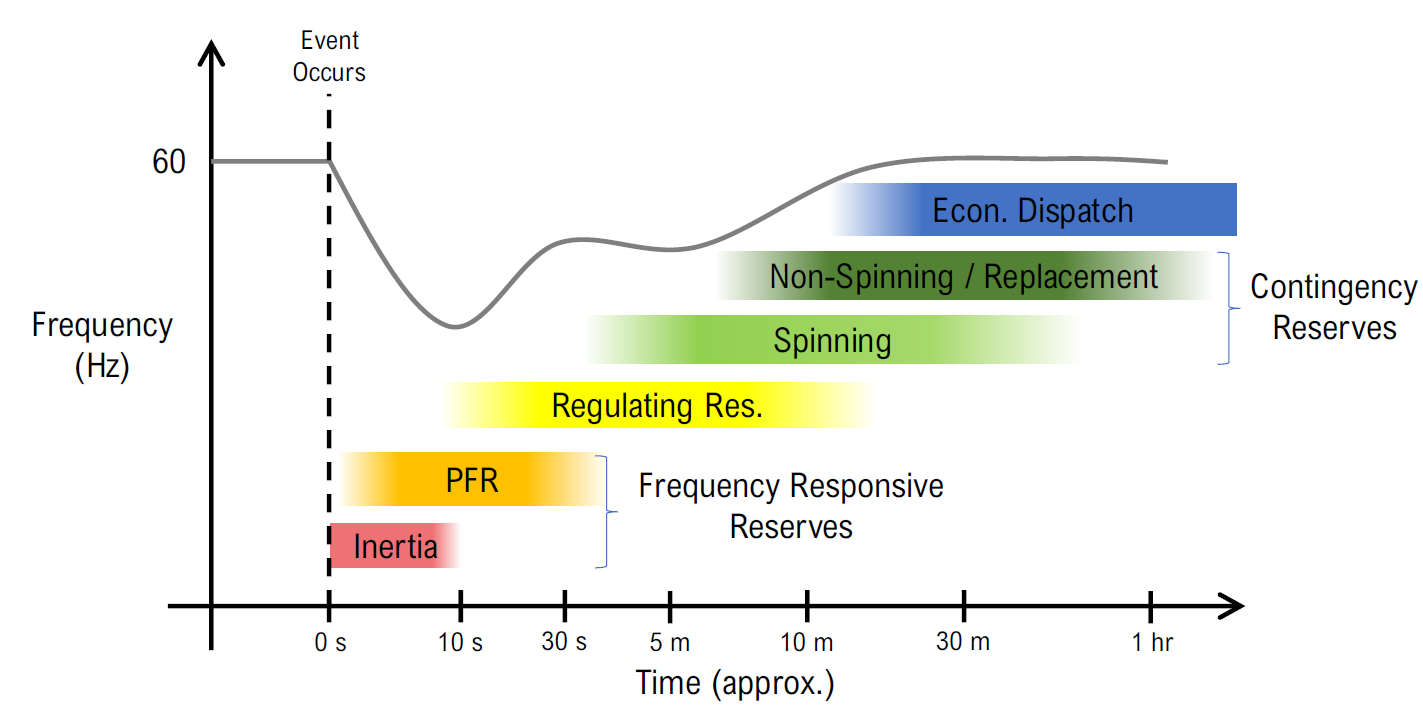 Event Occurs

60

Frequency (Hz)

Econ. Dispatch

Non-Spinning / Replacement

Spinning

Contingency Reserves

Regulating Res.

PFR

Inertia

Frequency Responsive Reserves

0 s

10 s

30 s

5 m

10 m

30 m

1 hr

Time (approx.)